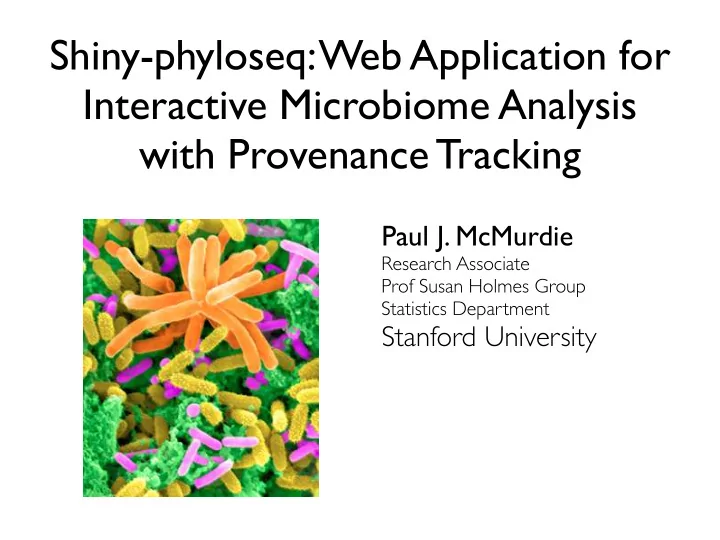 Shiny-phyloseq: Web Application for Interactive Microbiome Analysis with Provenance Tracking

Paul J. McMurdie
Research Associate
Prof Susan Holmes Group
Statistics Department
Stanford University